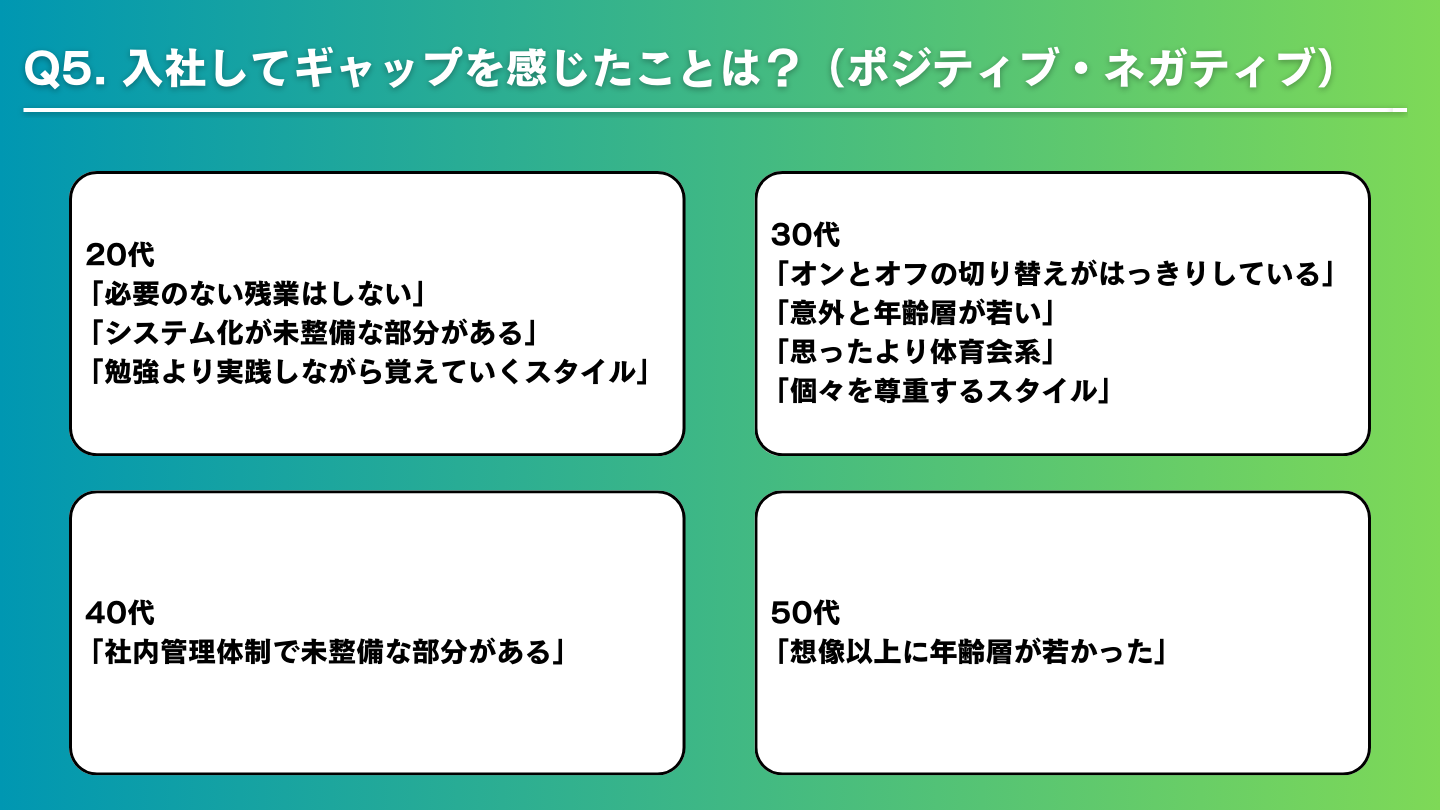 Q5. 入社してギャップを感じたことは？（ポジティブ・ネガティブ）

20代
「必要のない残業はしない」
「システム化が未整備な部分がある」
「勉強より実践しながら覚えていくスタイル」

30代
「オンとオフの切り替えがはっきりしている」
「意外と年齢層が若い」
「思ったより体育会系」
「個々を尊重するスタイル」

40代
「社内管理体制で未整備な部分がある」

50代
「想像以上に年齢層が若かった」